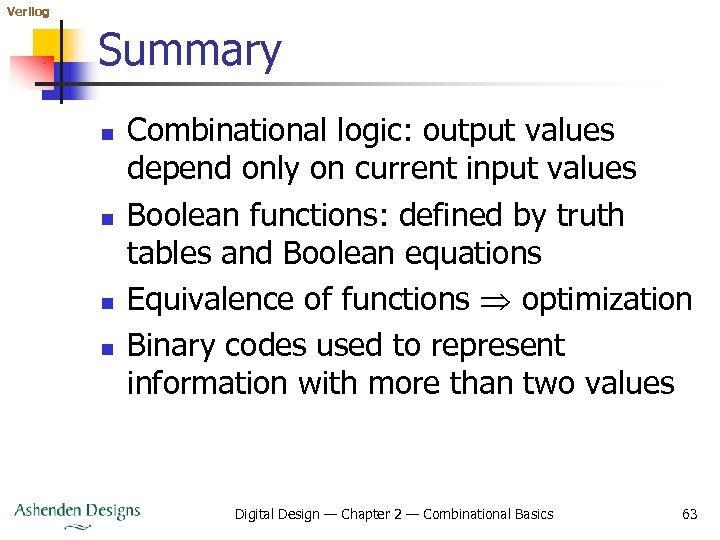 Verilog

Summary

- Combinational logic: output values depend only on current input values
- Boolean functions: defined by truth tables and Boolean equations
- Equivalence of functions $\Rightarrow$ optimization
- Binary codes used to represent information with more than two values

Ashenden Designs

Digital Design — Chapter 2 — Combinational Basics

63